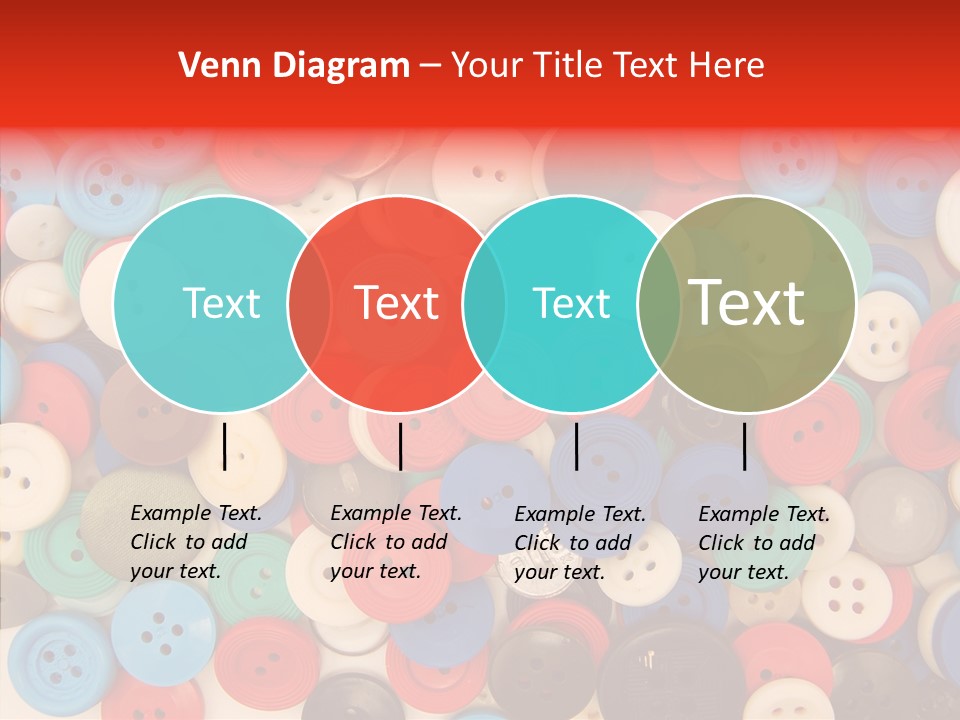 Venn Diagram – Your Title Text Here

Text

Text

Text

Text

Example Text. Click to add your text.

Example Text. Click to add your text.

Example Text. Click to add your text.

Example Text. Click to add your text.